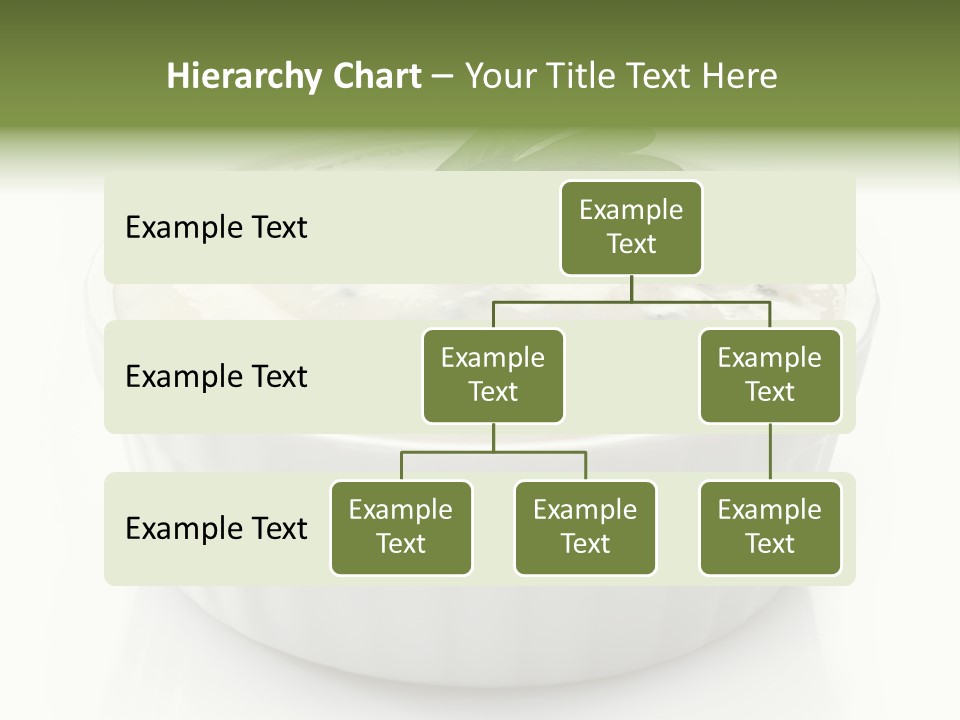 Hierarchy Chart – Your Title Text Here

Example Text

Example Text

Example Text

Example Text

Example Text

Example Text

Example Text

Example Text

Example Text